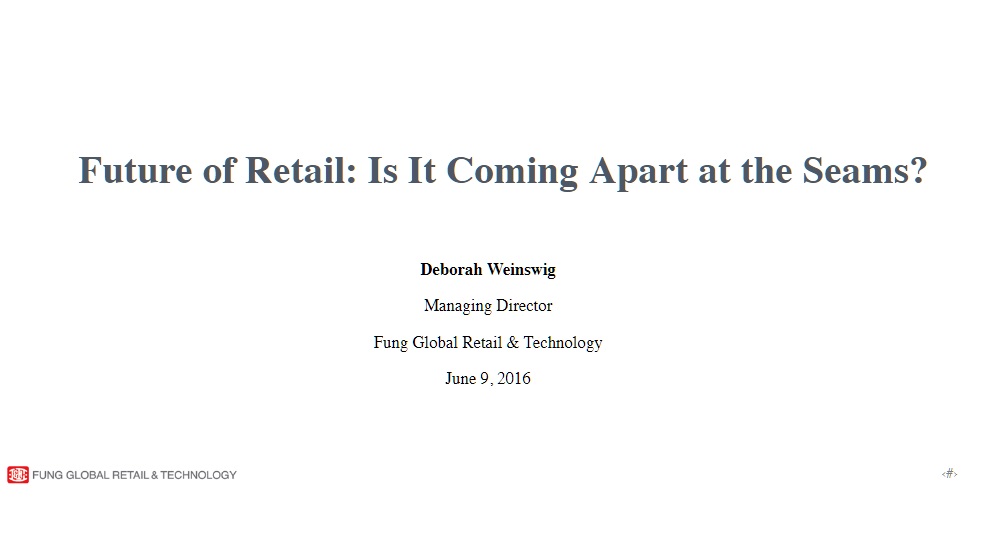 Future of Retail: Is It Coming Apart at the Seams?

Deborah Weinswig

Managing Director

Fung Global Retail & Technology

June 9, 2016

FUNG GLOBAL RETAIL & TECHNOLOGY

‹#›